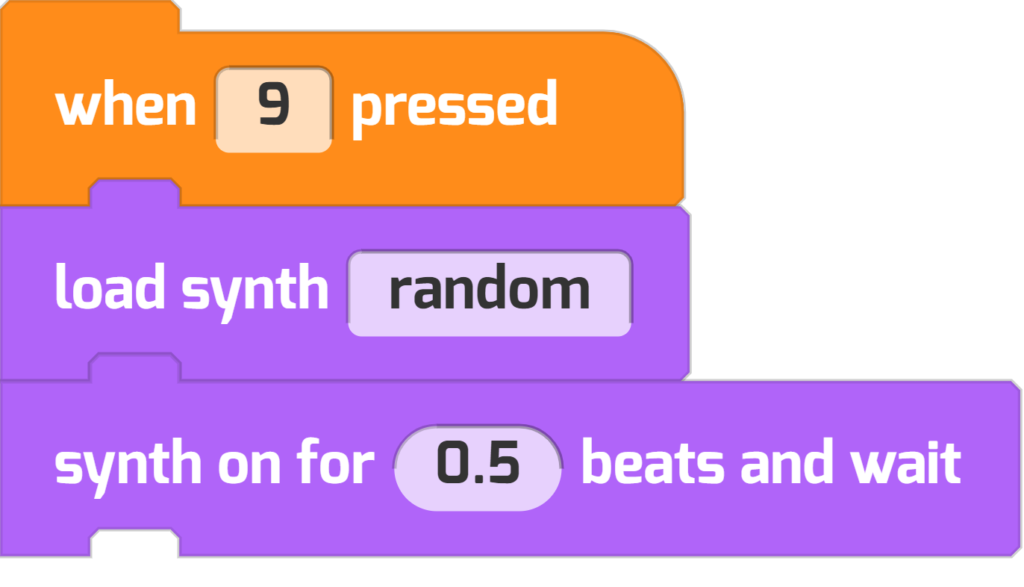 when 9 pressed

load synth random

synth on for 0.5 beats and wait